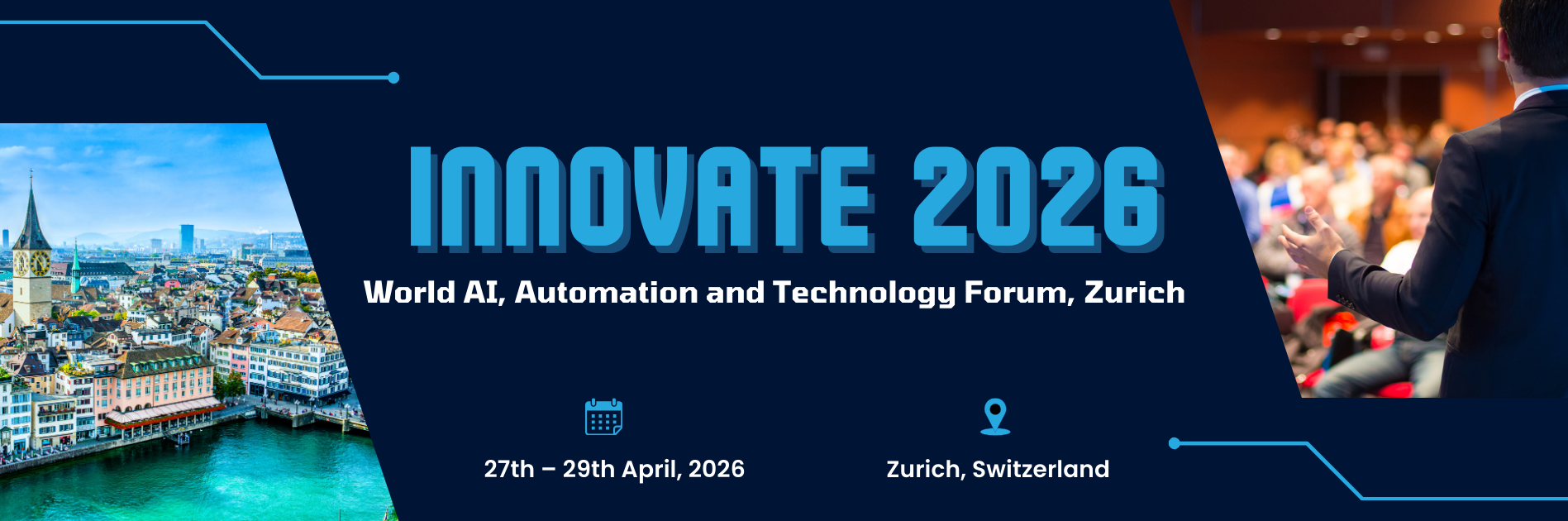 INNOVATE 2026

World AI, Automation and Technology Forum, Zurich

27th – 29th April, 2026

Zurich, Switzerland